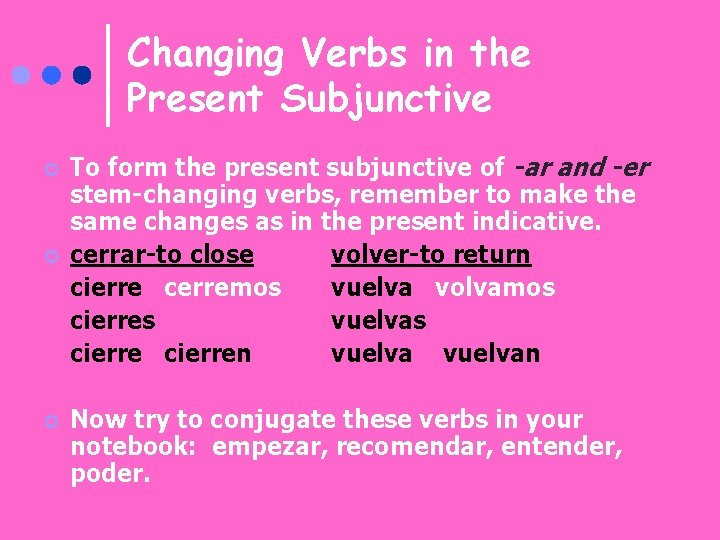 Changing Verbs in the Present Subjunctive

To form the present subjunctive of -ar and -er stem-changing verbs, remember to make the same changes as in the present indicative.

cerrar-to close
cierre cerremos
cierres
cierre cierren

volver-to return
vuelva volvamos
vuelvas
vuelva vuelvan

Now try to conjugate these verbs in your notebook: empezar, recomendar, entender, poder.